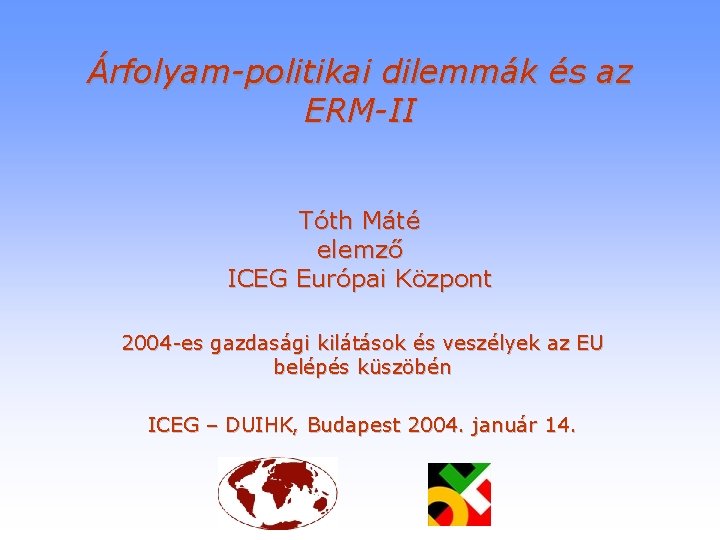 Árfolyam-politikai dilemmák és az ERM-II

Tóth Máté
elemző
ICEG Európai Központ

2004-es gazdasági kilátások és veszélyek az EU belépés küszöbén

ICEG – DUIHK, Budapest 2004. január 14.